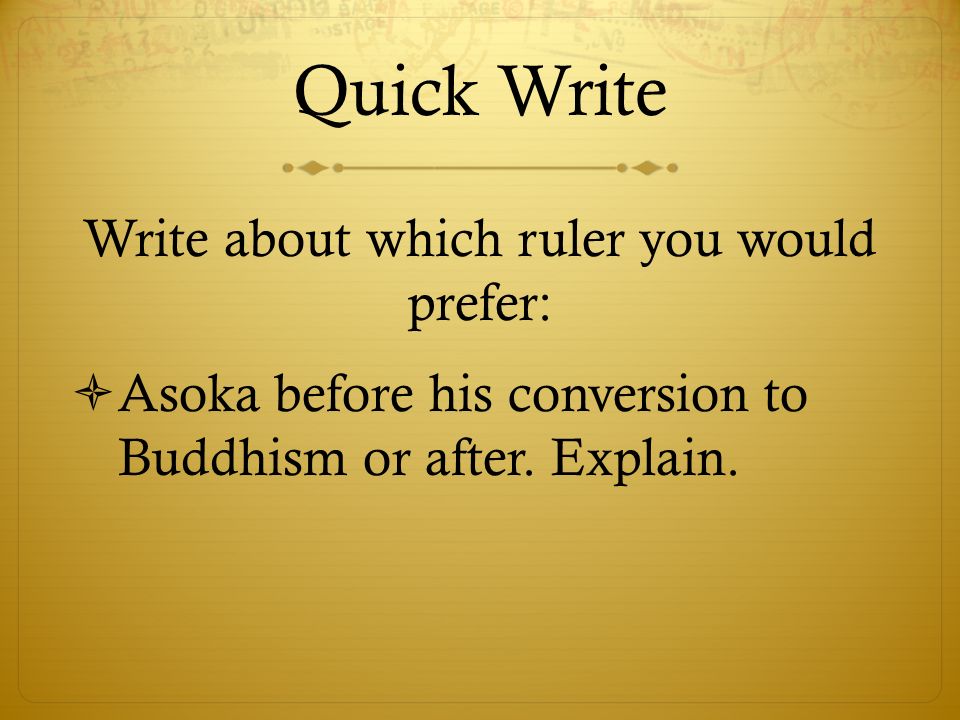 Quick Write

Write about which ruler you would prefer:

Asoka before his conversion to Buddhism or after. Explain.